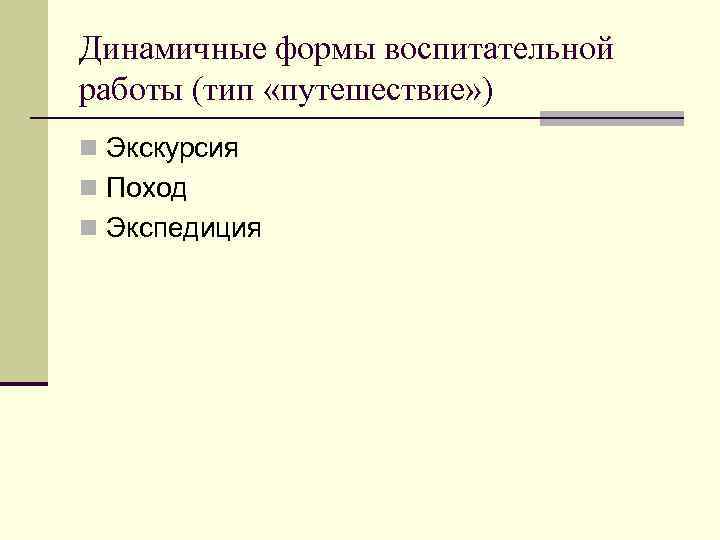 Динамичные формы воспитательной работы (тип «путешествие»)

Экскурсия
Поход
Экспедиция